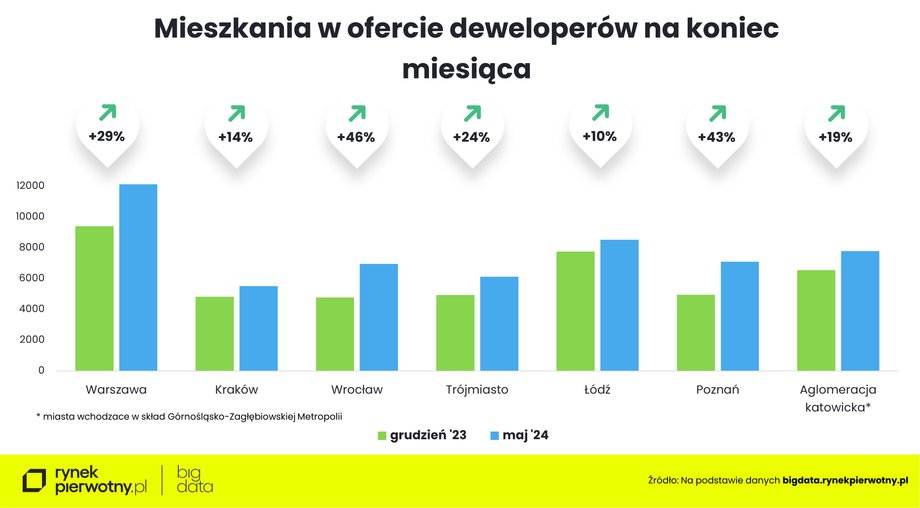 Mieszkania w ofercie deweloperów na koniec miesiąca

+29%
+14%
+46%
+24%
+10%
+43%
+19%

12000
10000
8000
6000
4000
2000
0

Warszawa
Kraków
Wrocław
Trójmiasto
Łódź
Poznań
Aglomeracja katowicka*

* miasta wchodzace w skład Górnośląsko-Zagłębiowskiej Metropolii

grudzień '23
maj '24

rynek pierwotny.pl
big data

Źródło: Na podstawie danych bigdata.rynekpierwotny.pl